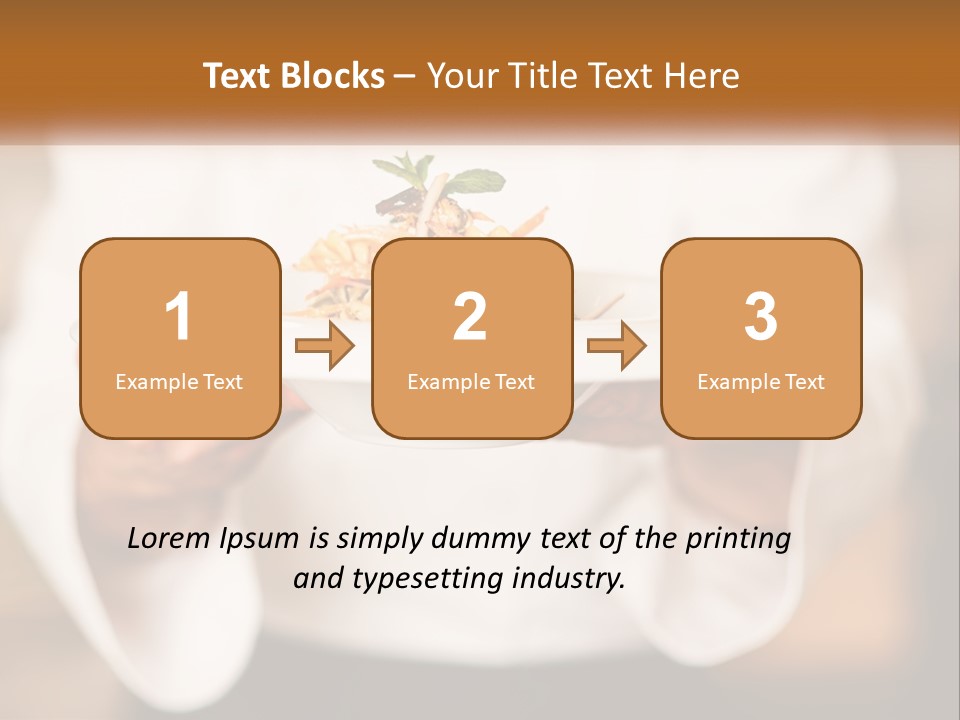 Text Blocks – Your Title Text Here

1
Example Text

2
Example Text

3
Example Text

Lorem Ipsum is simply dummy text of the printing and typesetting industry.